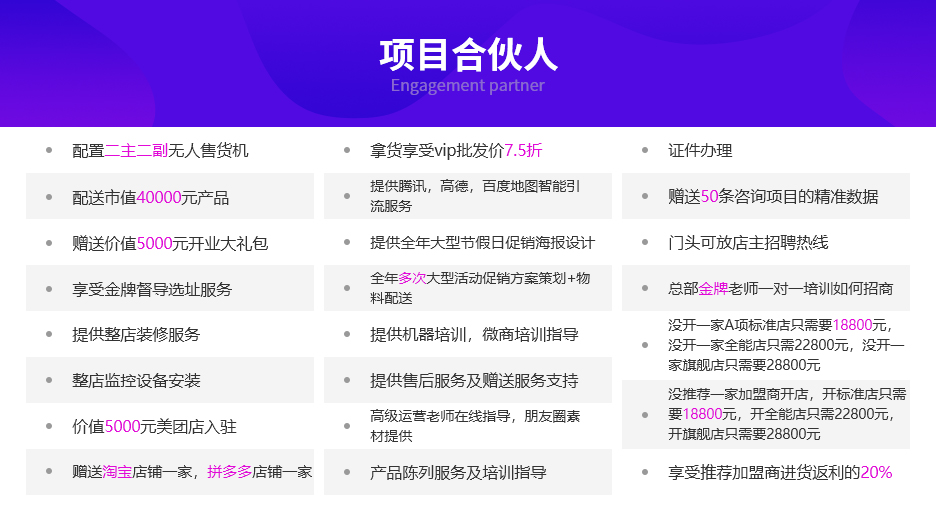 项目合伙人
Engagement partner

配置二主二副无人售货机

配送市值40000元产品

赠送价值5000元开业大礼包

享受金牌督导选址服务

提供整店装修服务

整店监控设备安装

价值5000元美团店入驻

赠送淘宝店铺一家，拼多多店铺一家

拿货享受vip批发价7.5折

提供腾讯，高德，百度地图智能引流服务

提供全年大型节假日促销海报设计

全年多次大型活动促销方案策划+物料配送

提供机器培训，微商培训指导

提供售后服务及赠送服务支持

高级运营老师在线指导，朋友圈素材提供

产品陈列服务及培训指导

证件办理

赠送50条咨询项目的精准数据

门头可放店主招聘热线

总部金牌老师一对一培训如何招商

没开一家A项标准店只需要18800元，没开一家全能店只需22800元，没开一家旗舰店只需要28800元

没推荐一家加盟商开店，开标准店只需要18800元，开全能店只需22800元，开旗舰店只需要28800元

享受推荐加盟商进货返利的20%